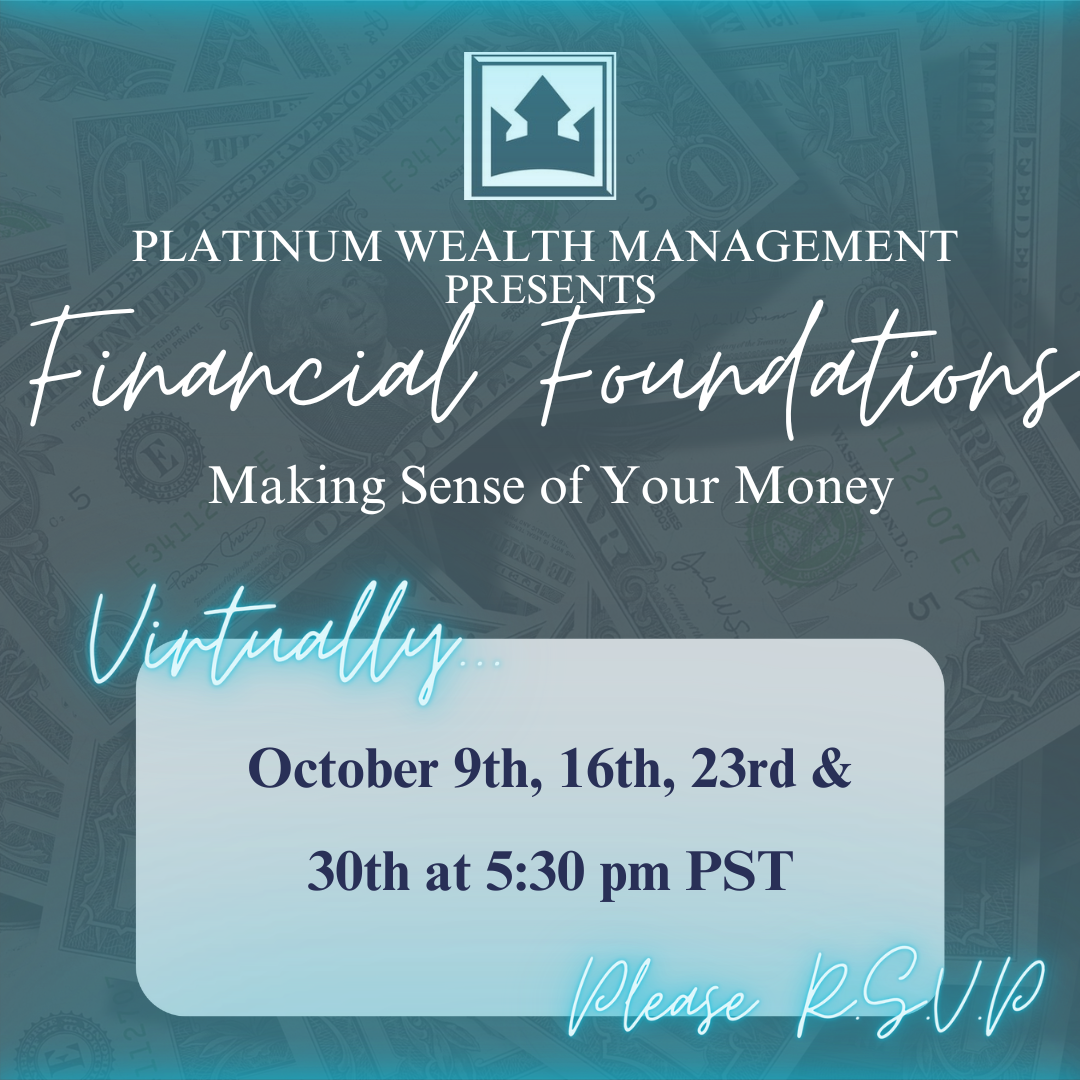 PLATINUM WEALTH MANAGEMENT PRESENTS

Financial Foundations

Making Sense of Your Money

Virtually...

October 9th, 16th, 23rd & 30th at 5:30 pm PST

Please R.S.V.P